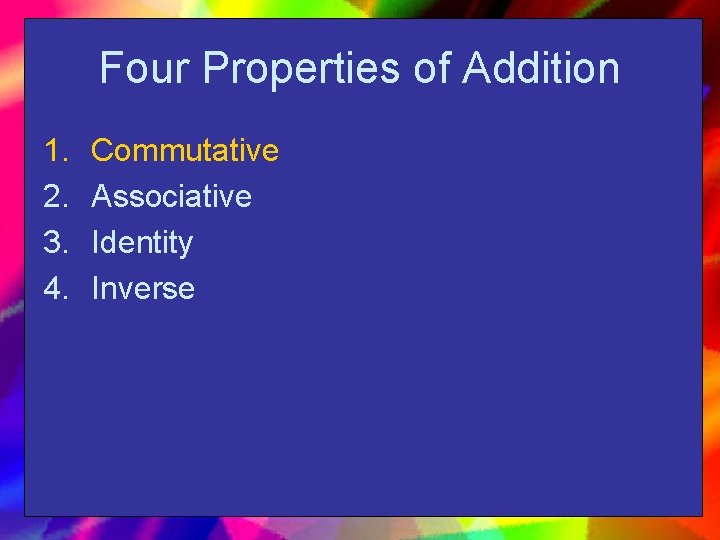 Four Properties of Addition

1. Commutative
2. Associative
3. Identity
4. Inverse